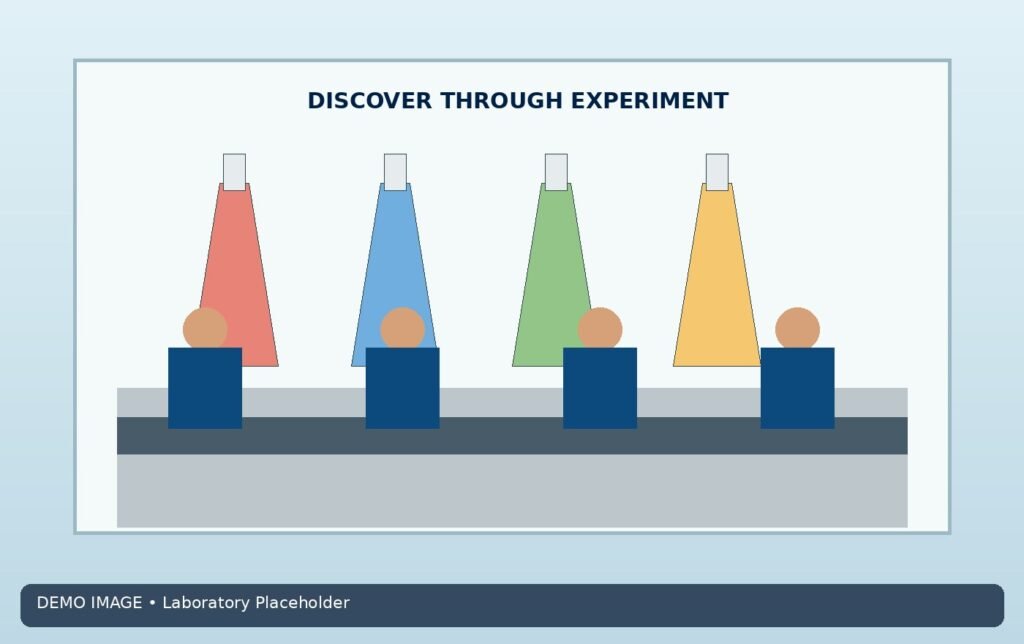 DISCOVER THROUGH EXPERIMENT

DEMO IMAGE • Laboratory Placeholder